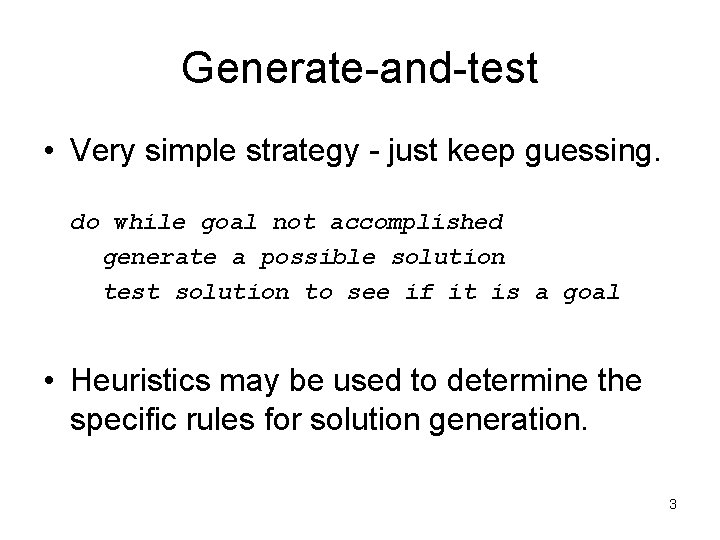 Generate-and-test

• Very simple strategy - just keep guessing.

do while goal not accomplished
generate a possible solution
test solution to see if it is a goal

• Heuristics may be used to determine the specific rules for solution generation.

3